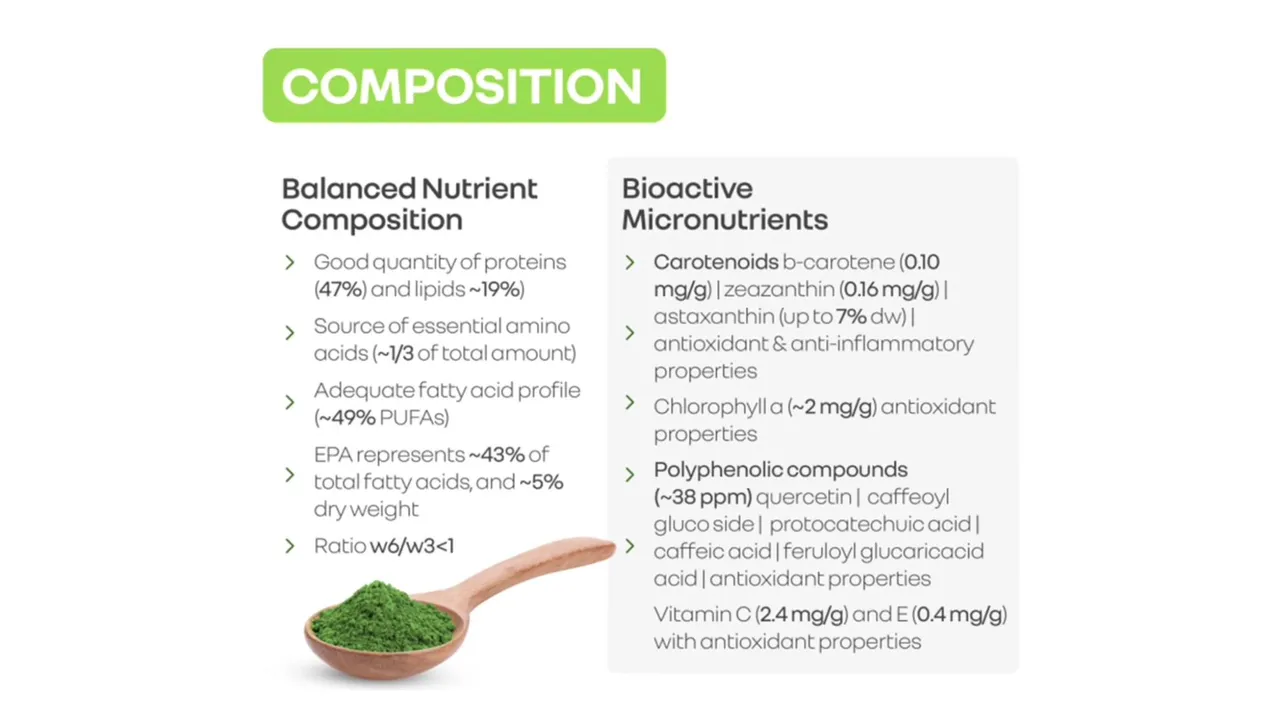 COMPOSITION

Balanced Nutrient Composition

Good quantity of proteins (47%) and lipids ~19%)

Source of essential amino acids (~1/3 of total amount)

Adequate fatty acid profile (~49% PUFAs)

EPA represents ~43% of total fatty acids, and ~5% dry weight

Ratio w6/w3<1

Bioactive Micronutrients

Carotenoids b-carotene (0.10 mg/g) | zeazanthin (0.16 mg/g) | astaxanthin (up to 7% dw) | antioxidant & anti-inflammatory properties

Chlorophyll a (~2 mg/g) antioxidant properties

Polyphenolic compounds (~38 ppm) quercetin | caffeoyl gluco side | protocatechuic acid | caffeic acid | feruloyl glucaricacid acid | antioxidant properties

Vitamin C (2.4 mg/g) and E (0.4 mg/g) with antioxidant properties